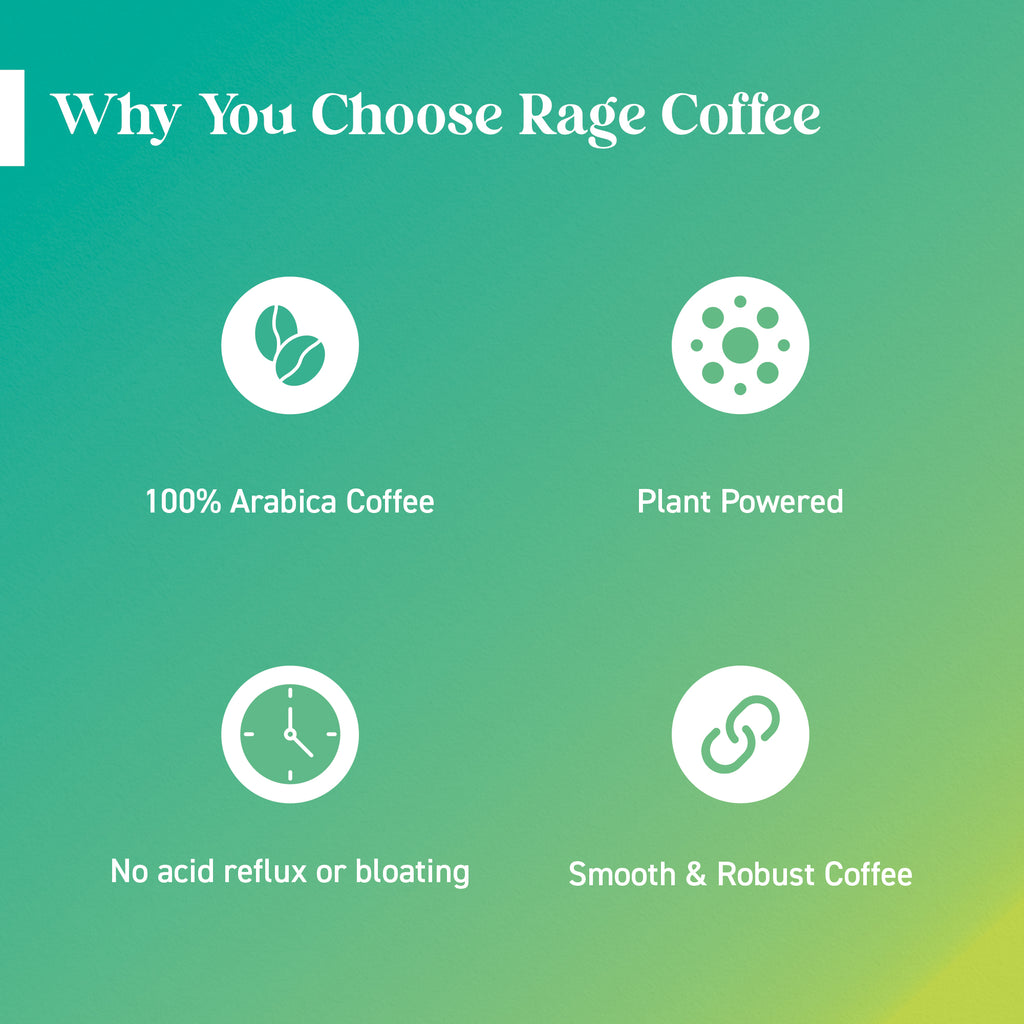 Why You Choose Rage Coffee

100% Arabica Coffee

Plant Powered

No acid reflux or bloating

Smooth & Robust Coffee